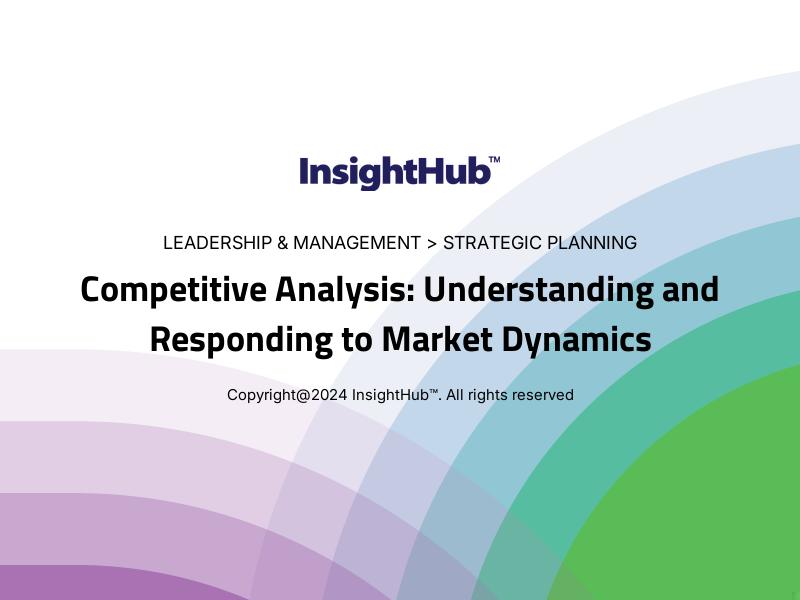 InsightHub™

LEADERSHIP & MANAGEMENT > STRATEGIC PLANNING

Competitive Analysis: Understanding and Responding to Market Dynamics

Copyright@2024 InsightHub™. All rights reserved